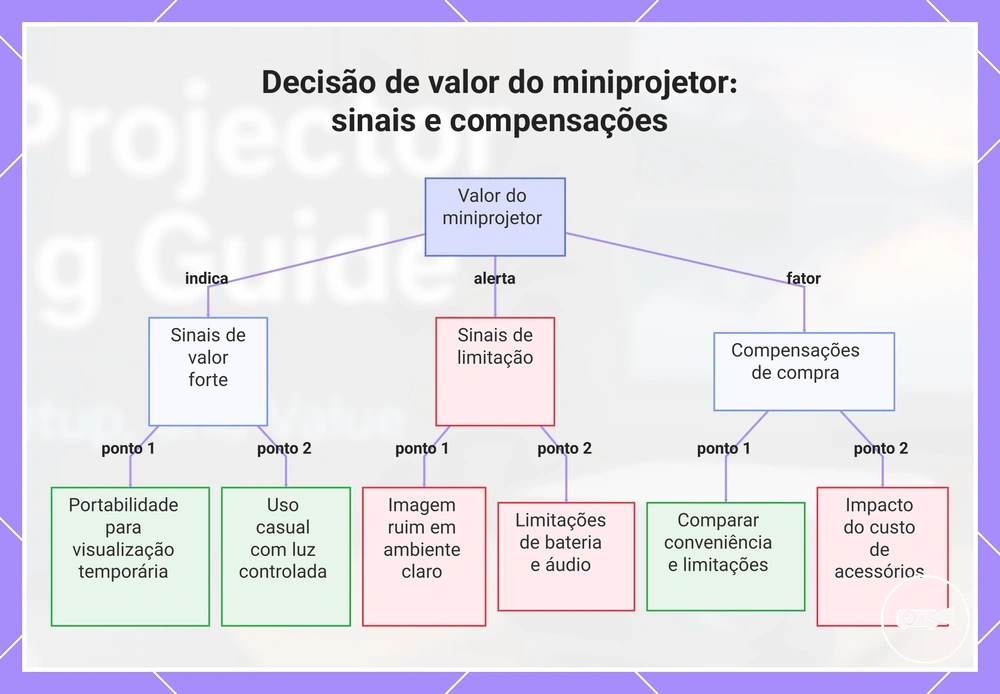 Decisão de valor do miniprojetor: sinais e compensações

Valor do miniprojetor

indica

alerta

fator

Sinais de valor forte

Sinais de limitação

Compensações de compra

ponto 1

ponto 2

ponto 1

ponto 2

ponto 1

ponto 2

Portabilidade para visualização temporária

Uso casual com luz controlada

Imagem ruim em ambiente claro

Limitações de bateria e áudio

Comparar conveniência e limitações

Impacto do custo de acessórios